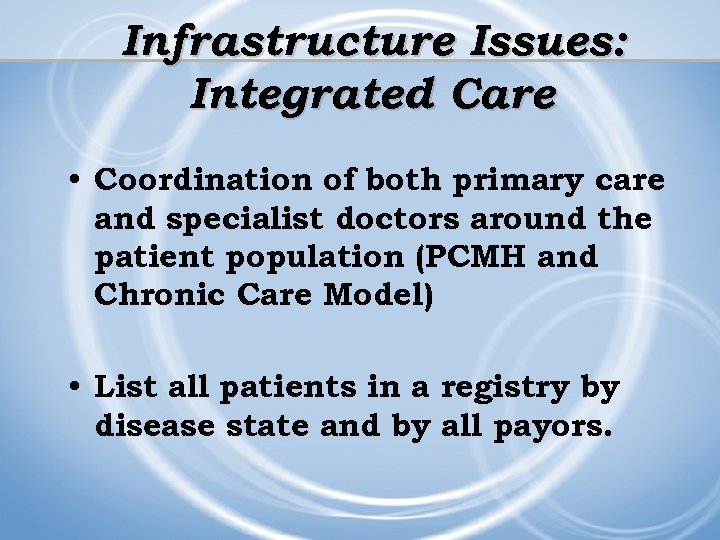 Infrastructure Issues: Integrated Care

• Coordination of both primary care and specialist doctors around the patient population (PCMH and Chronic Care Model)

• List all patients in a registry by disease state and by all payors.